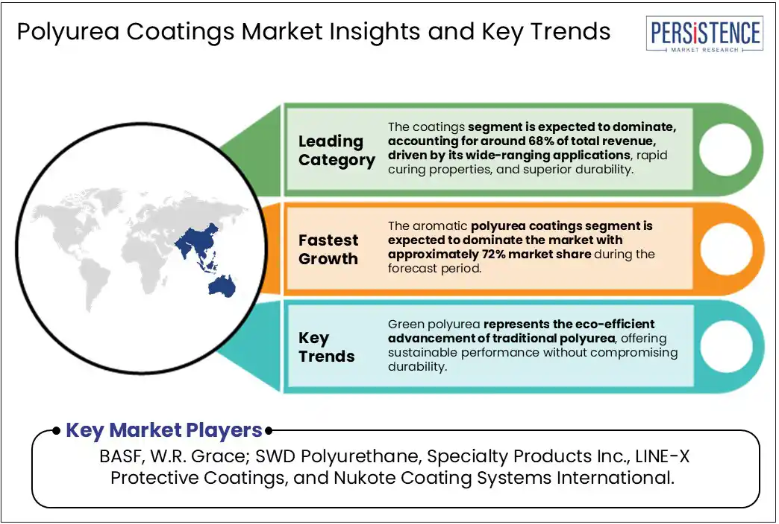 Polyurea Coatings Market Insights and Key Trends

PERSISTENCE
MARKET RESEARCH

Leading Category

The coatings segment is expected to dominate, accounting for around 68% of total revenue, driven by its wide-ranging applications, rapid curing properties, and superior durability.

Fastest Growth

The aromatic polyurea coatings segment is expected to dominate the market with approximately 72% market share during the forecast period.

Key Trends

Green polyurea represents the eco-efficient advancement of traditional polyurea, offering sustainable performance without compromising durability.

Key Market Players

BASF, W.R. Grace; SWD Polyurethane, Specialty Products Inc., LINE-X Protective Coatings, and Nukote Coating Systems International.